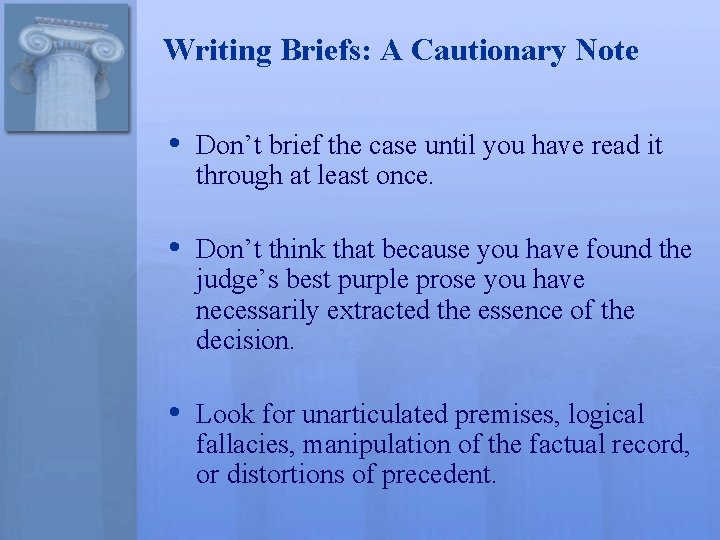 Writing Briefs: A Cautionary Note

• Don’t brief the case until you have read it through at least once.

• Don’t think that because you have found the judge’s best purple prose you have necessarily extracted the essence of the decision.

• Look for unarticulated premises, logical fallacies, manipulation of the factual record, or distortions of precedent.